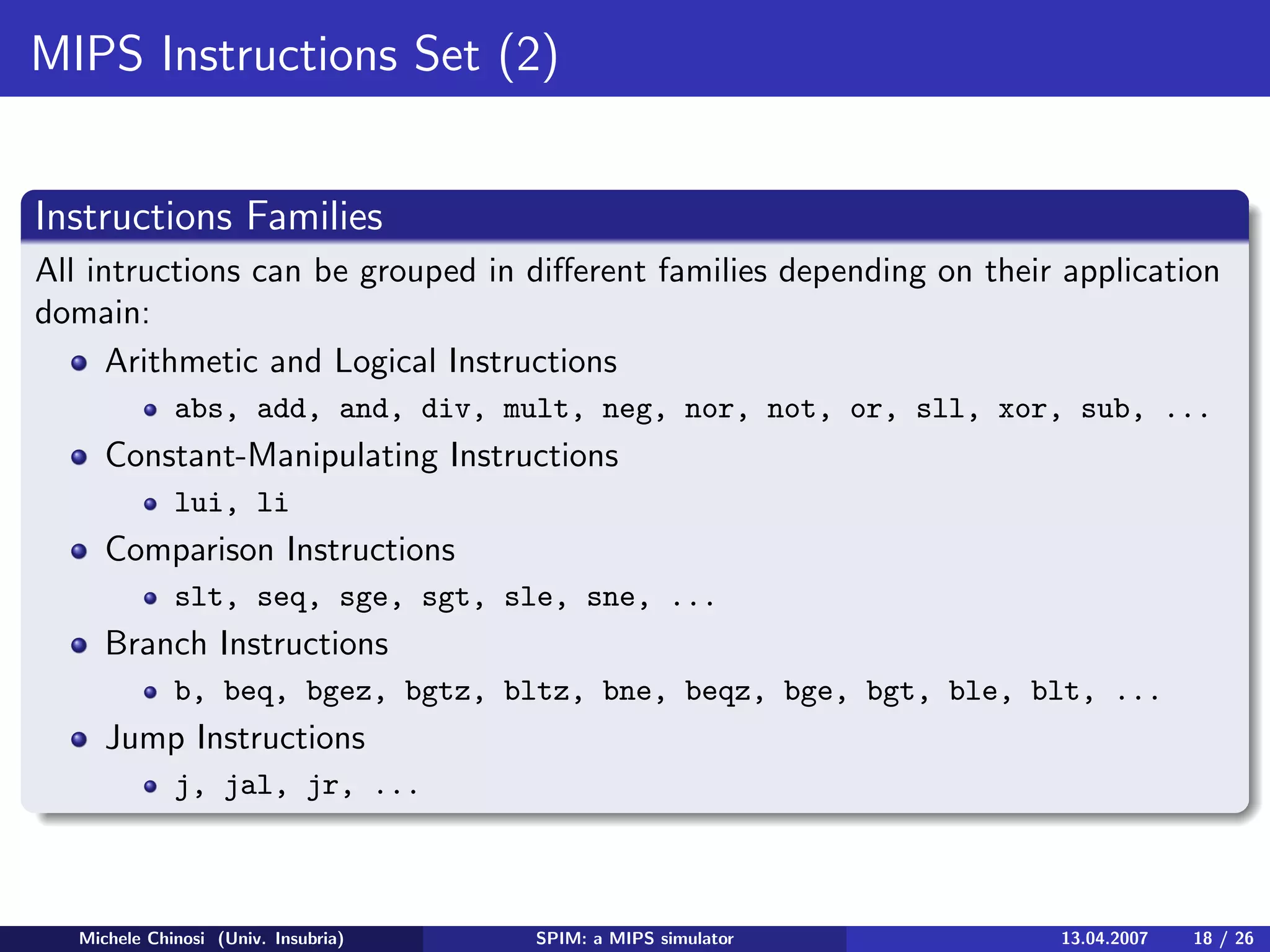 MIPS Instructions Set (2)

Instructions Families

All intructions can be grouped in different families depending on their application domain:

- Arithmetic and Logical Instructions
  - abs, add, and, div, mult, neg, nor, not, or, sll, xor, sub, ...
- Constant-Manipulating Instructions
  - lui, li
- Comparison Instructions
  - slt, seq, sge, sgt, sle, sne, ...
- Branch Instructions
  - b, beq, bgez, bgtz, bltz, bne, beqz, bge, bgt, ble, blt, ...
- Jump Instructions
  - j, jal, jr, ...

Michele Chinosi (Univ. Insubria) SPIM: a MIPS simulator 13.04.2007 18 / 26